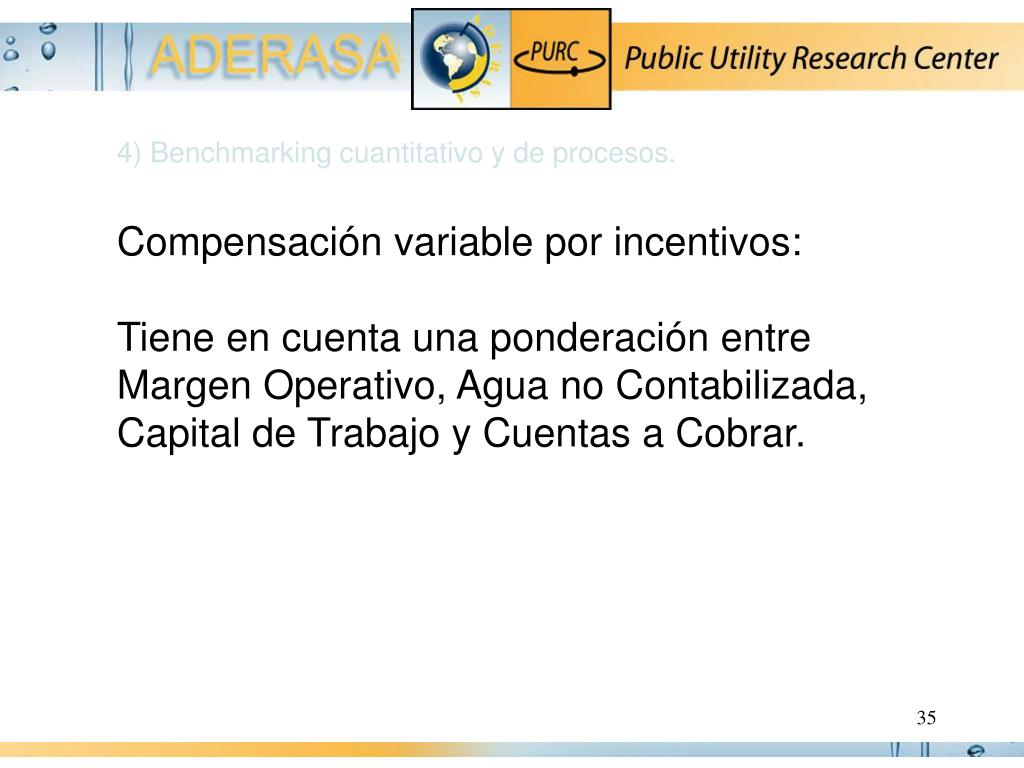 ADERASA

PURC

Public Utility Research Center

4) Benchmarking cuantitativo y de procesos.

Compensación variable por incentivos:

Tiene en cuenta una ponderación entre Margen Operativo, Agua no Contabilizada, Capital de Trabajo y Cuentas a Cobrar.

35